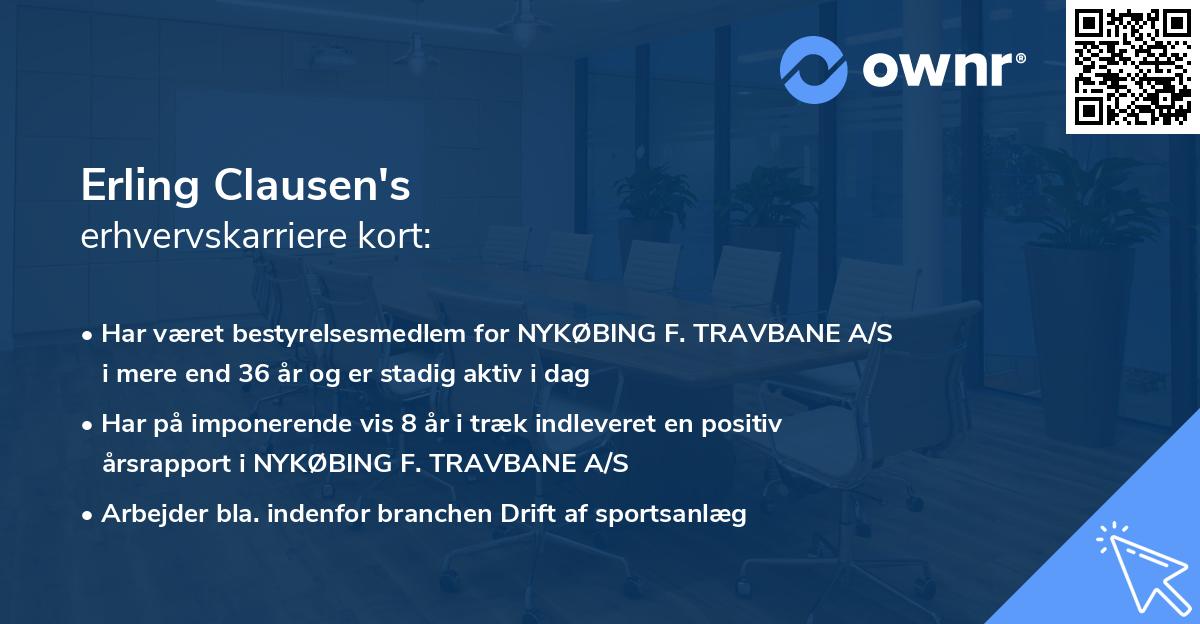 ownr®

Erling Clausen's
erhvervskarriere kort:

• Har været bestyrelsesmedlem for NYKØBING F. TRAVBANE A/S i mere end 36 år og er stadig aktiv i dag

• Har på imponerende vis 8 år i træk indleveret en positiv årsrapport i NYKØBING F. TRAVBANE A/S

• Arbejder bla. indenfor branchen Drift af sportsanlæg